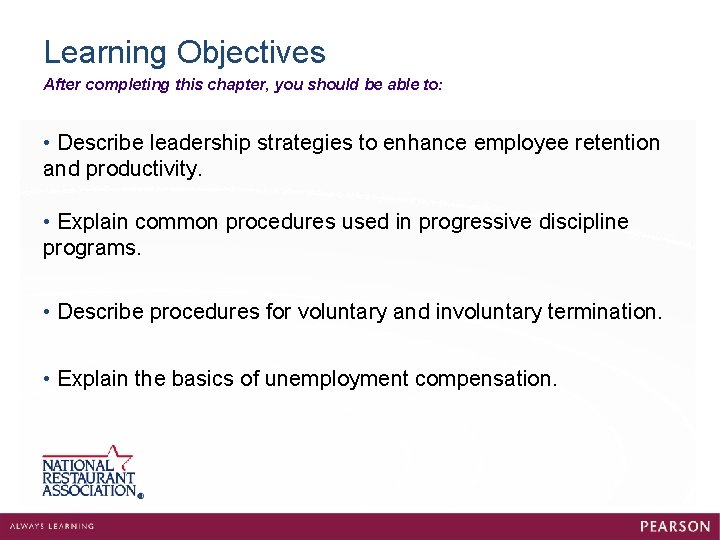 Learning Objectives
After completing this chapter, you should be able to:

• Describe leadership strategies to enhance employee retention and productivity.

• Explain common procedures used in progressive discipline programs.

• Describe procedures for voluntary and involuntary termination.

• Explain the basics of unemployment compensation.

NATIONAL RESTAURANT ASSOCIATION®

ALWAYS LEARNING

PEARSON